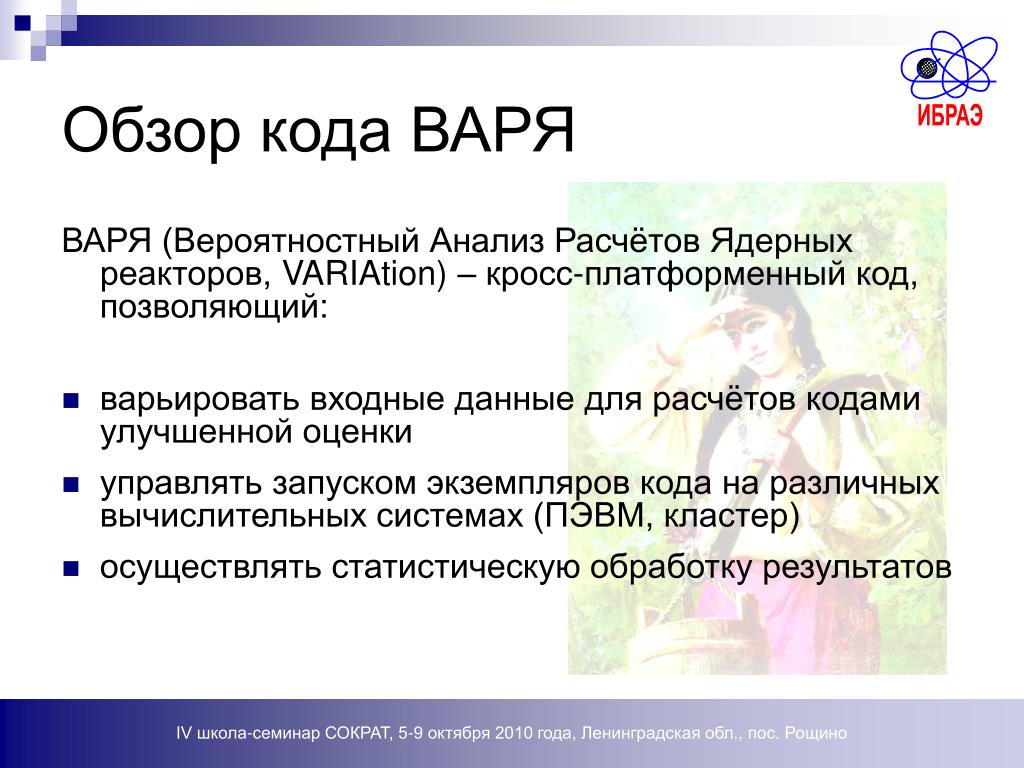 ИБРАЭ

Обзор кода ВАРЯ

ВАРЯ (Вероятностный Анализ Расчётов Ядерных реакторов, VARIAtion) – кросс-платформенный код, позволяющий:

- варьировать входные данные для расчётов кодами улучшенной оценки
- управлять запуском экземпляров кода на различных вычислительных системах (ПЭВМ, кластер)
- осуществлять статистическую обработку результатов

IV школа-семинар СОКРАТ, 5-9 октября 2010 года, Ленинградская обл., пос. Рощино